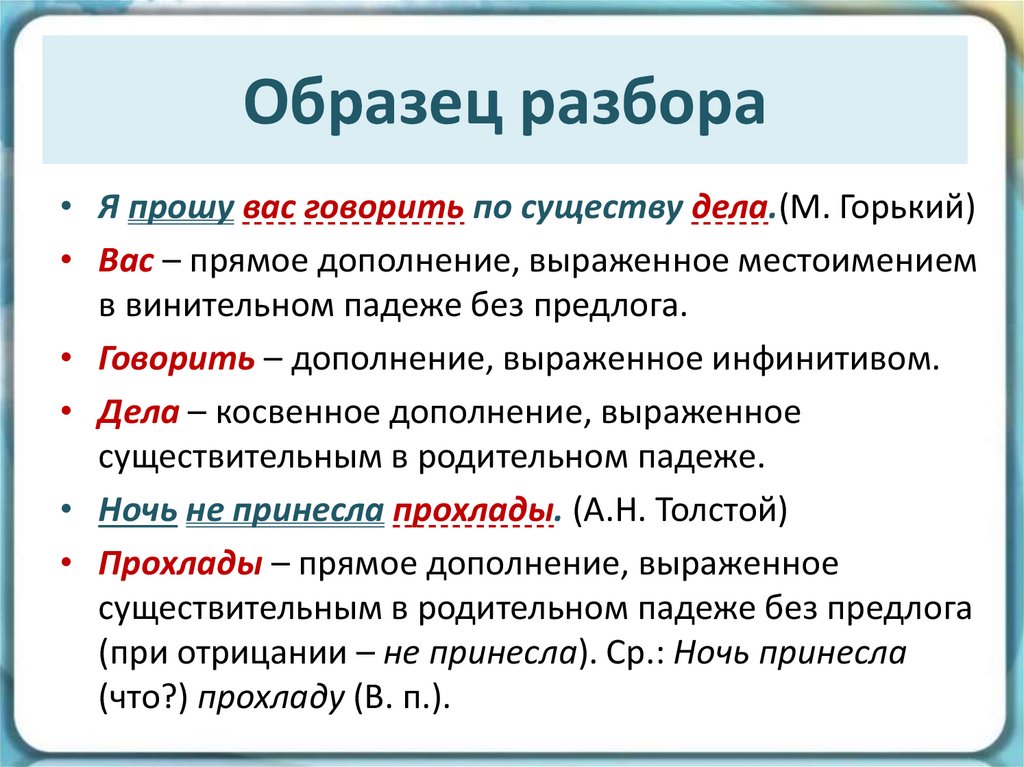 Образец разбора

• Я прошу вас говорить по существу дела.(М. Горький)
• Вас – прямое дополнение, выраженное местоимением в винительном падеже без предлога.
• Говорить – дополнение, выраженное инфинитивом.
• Дела – косвенное дополнение, выраженное существительным в родительном падеже.
• Ночь не принесла прохлады. (А.Н. Толстой)
• Прохлады – прямое дополнение, выраженное существительным в родительном падеже без предлога (при отрицании – не принесла). Ср.: Ночь принесла (что?) прохладу (В. п.).